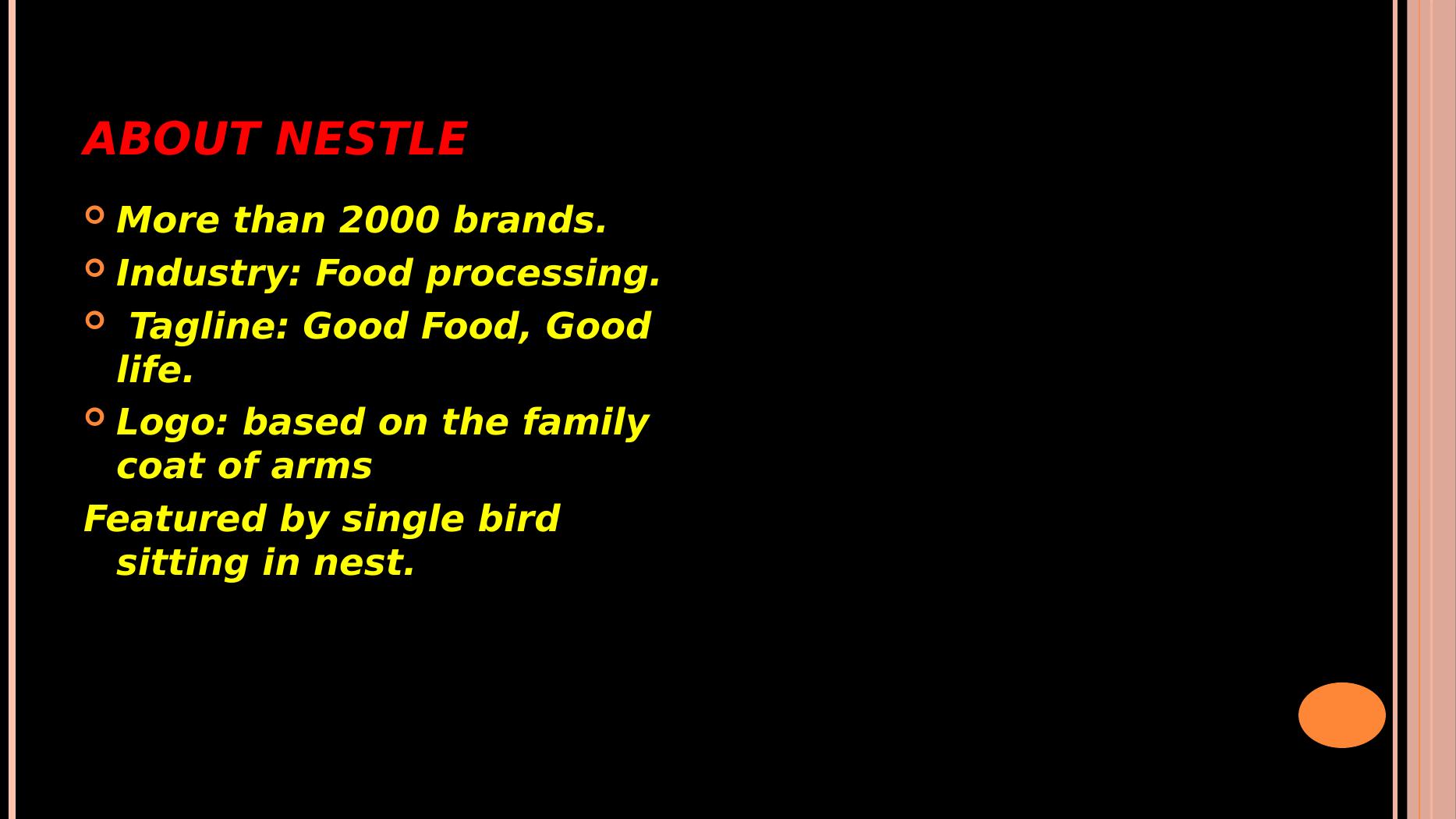 ABOUT NESTLE

More than 2000 brands.

Industry: Food processing.

Tagline: Good Food, Good life.

Logo: based on the family coat of arms

Featured by single bird sitting in nest.